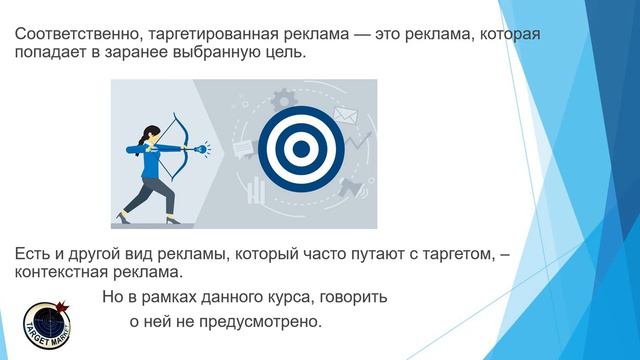 Соответственно, таргетированная реклама — это реклама, которая попадает в заранее выбранную цель.

Есть и другой вид рекламы, который часто путают с таргетом, – контекстная реклама.

Но в рамках данного курса, говорить о ней не предусмотрено.

TARGET MARKET